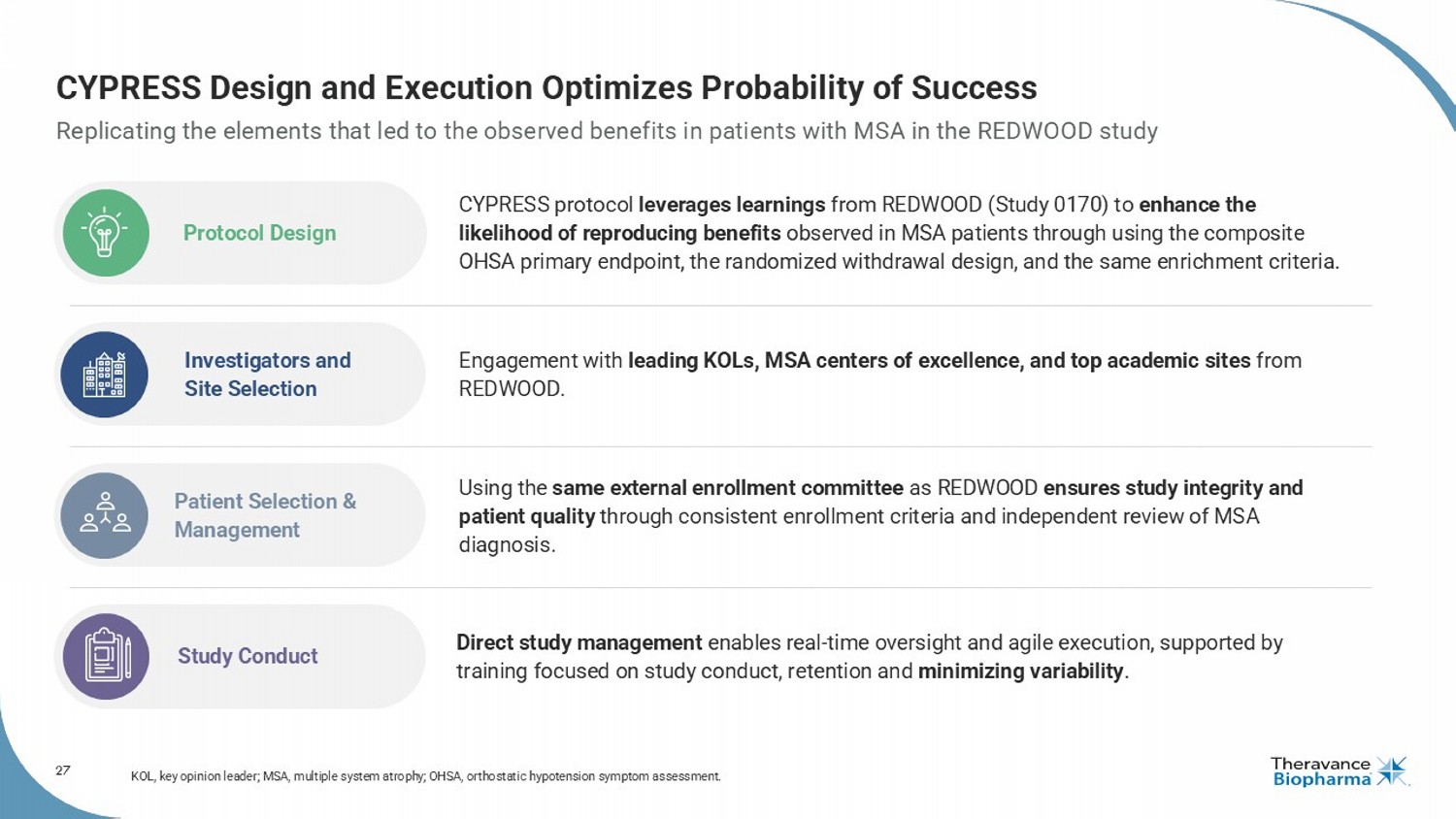 CYPRESS Design and Execution Optimizes Probability of Success

Replicating the elements that led to the observed benefits in patients with MSA in the REDWOOD study

Protocol Design

CYPRESS protocol leverages learnings from REDWOOD (Study 0170) to enhance the likelihood of reproducing benefits observed in MSA patients through using the composite OHSA primary endpoint, the randomized withdrawal design, and the same enrichment criteria.

Investigators and Site Selection

Engagement with leading KOLs, MSA centers of excellence, and top academic sites from REDWOOD.

Patient Selection & Management

Using the same external enrollment committee as REDWOOD ensures study integrity and patient quality through consistent enrollment criteria and independent review of MSA diagnosis.

Study Conduct

Direct study management enables real-time oversight and agile execution, supported by training focused on study conduct, retention and minimizing variability.

27

KOL, key opinion leader; MSA, multiple system atrophy; OHSA, orthostatic hypotension symptom assessment.

Theravance Biopharma